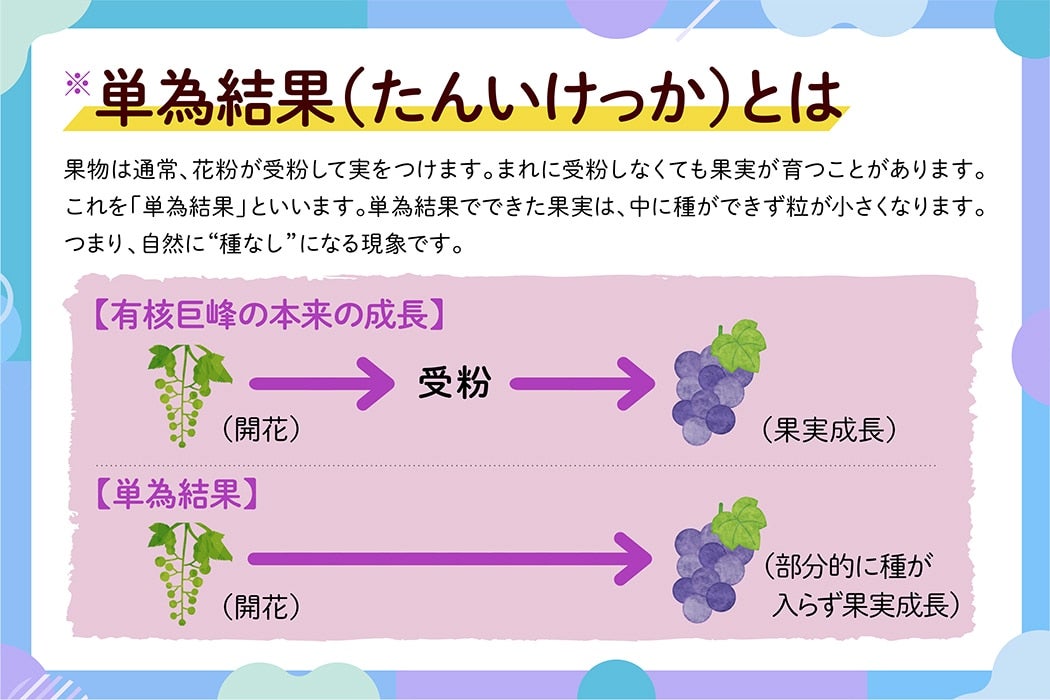 ※単為結果（たんいけっか）とは

果物は通常、花粉が受粉して実をつけます。まれに受粉しなくても果実が育つことがあります。これを「単為結果」といいます。単為結果でできた果実は、中に種ができず粒が小さくなります。つまり、自然に“種なし”になる現象です。

【有核巨峰の本来の成長】

（開花）

受粉

（果実成長）

【単為結果】

（開花）

（部分的に種が入らず果実成長）